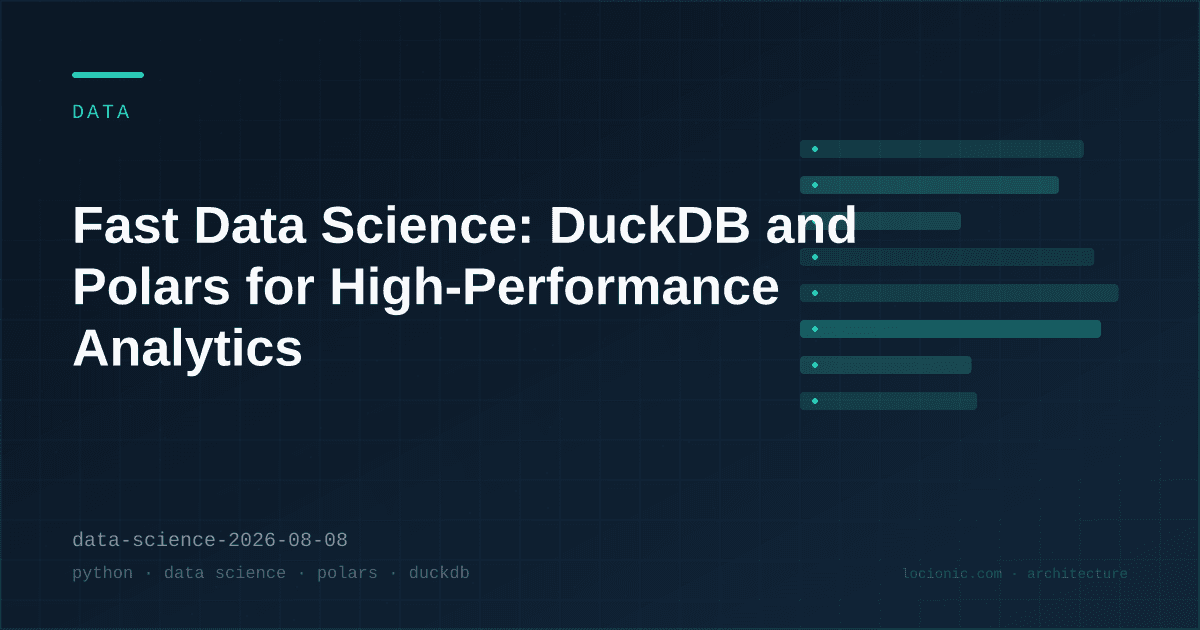 DATA

Fast Data Science: DuckDB and Polars for High-Performance Analytics

data-science-2026-08-08

python · data science · polars · duckdb

locionic.com · architecture